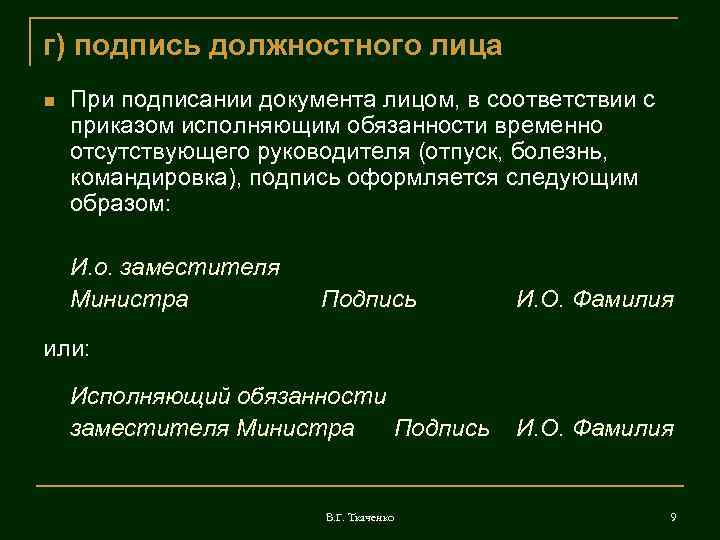 г) подпись должностного лица

При подписании документа лицом, в соответствии с приказом исполняющим обязанности временно отсутствующего руководителя (отпуск, болезнь, командировка), подпись оформляется следующим образом:

И.о. заместителя
Министра Подпись И.О. Фамилия

или:

Исполняющий обязанности
заместителя Министра Подпись И.О. Фамилия

В.Г. Ткаченко

9